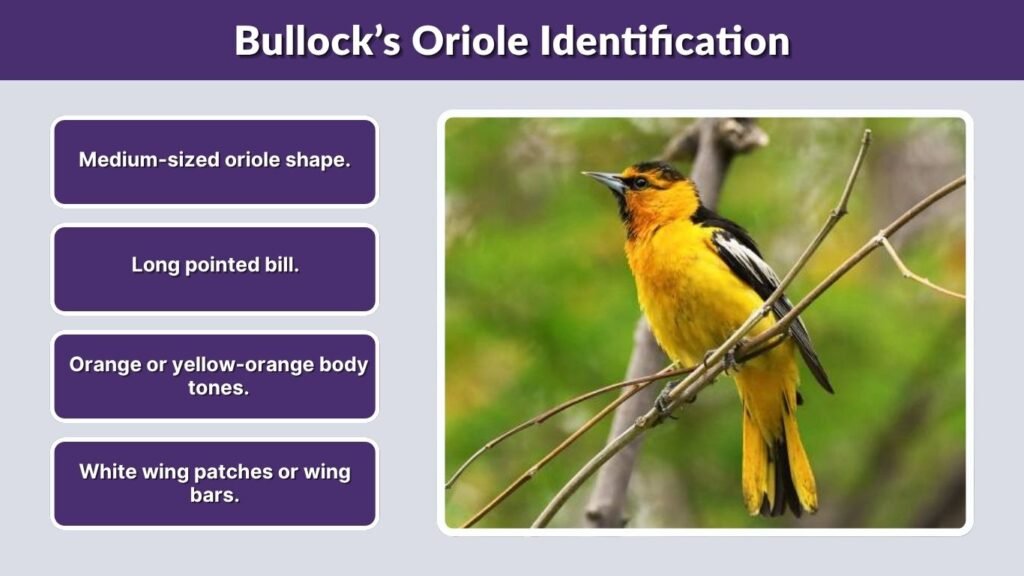 Bullock’s Oriole Identification

Medium-sized oriole shape.

Long pointed bill.

Orange or yellow-orange body tones.

White wing patches or wing bars.